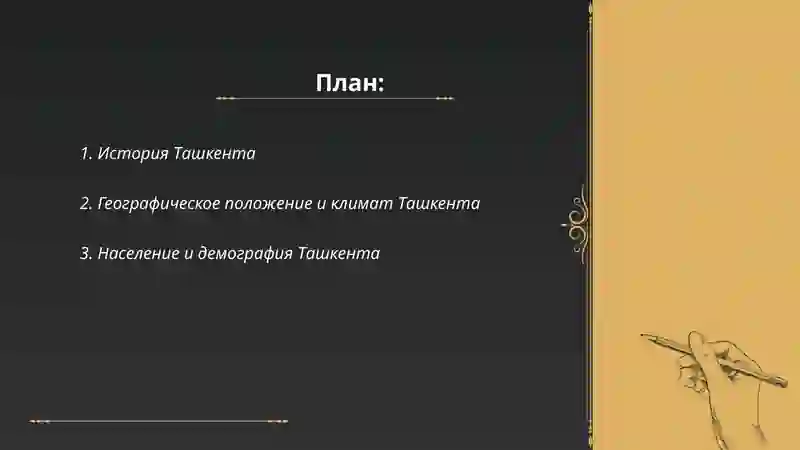 План:

1. История Ташкента

2. Географическое положение и климат Ташкента

3. Население и демография Ташкента